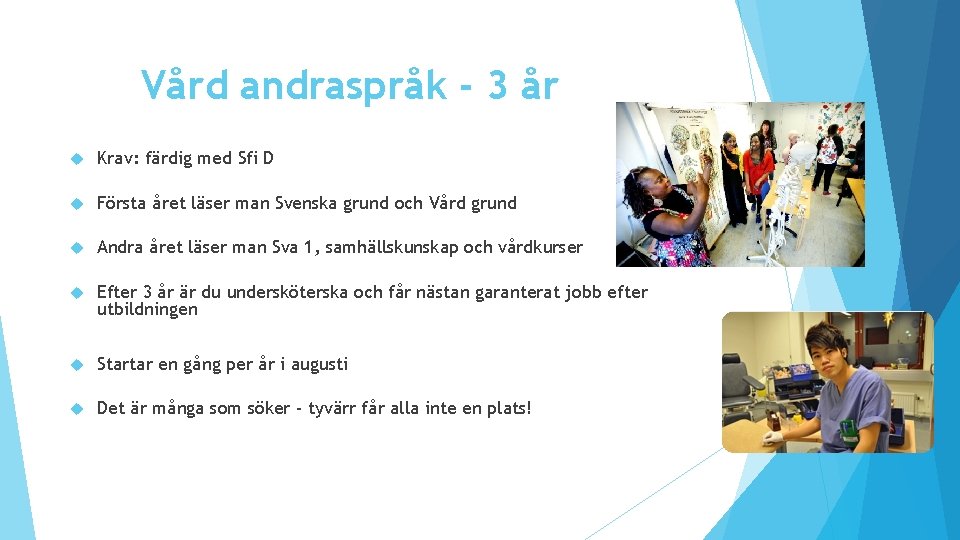 Vård andraspråk - 3 år

Krav: färdig med Sfi D

Första året läser man Svenska grund och Vård grund

Andra året läser man Sva 1, samhällskunskap och vårdkurser

Efter 3 år är du undersköterska och får nästan garanterat jobb efter utbildningen

Startar en gång per år i augusti

Det är många som söker - tyvärr får alla inte en plats!